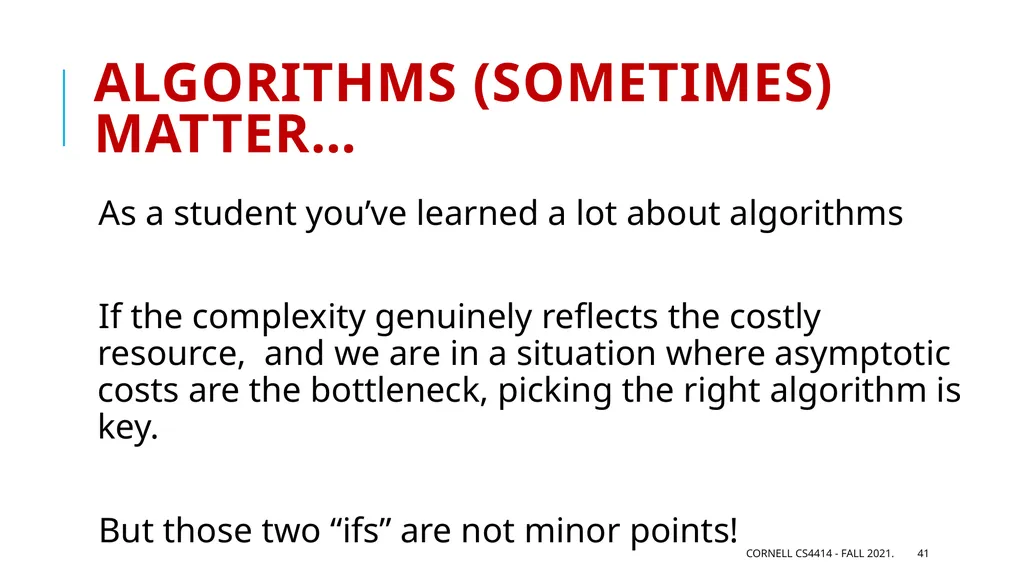 ALGORITHMS (SOMETIMES) MATTER…

As a student you’ve learned a lot about algorithms

If the complexity genuinely reflects the costly resource,  and we are in a situation where asymptotic costs are the bottleneck, picking the right algorithm is key.

But those two “ifs” are not minor points!

CORNELL CS4414 - FALL 2021.

41